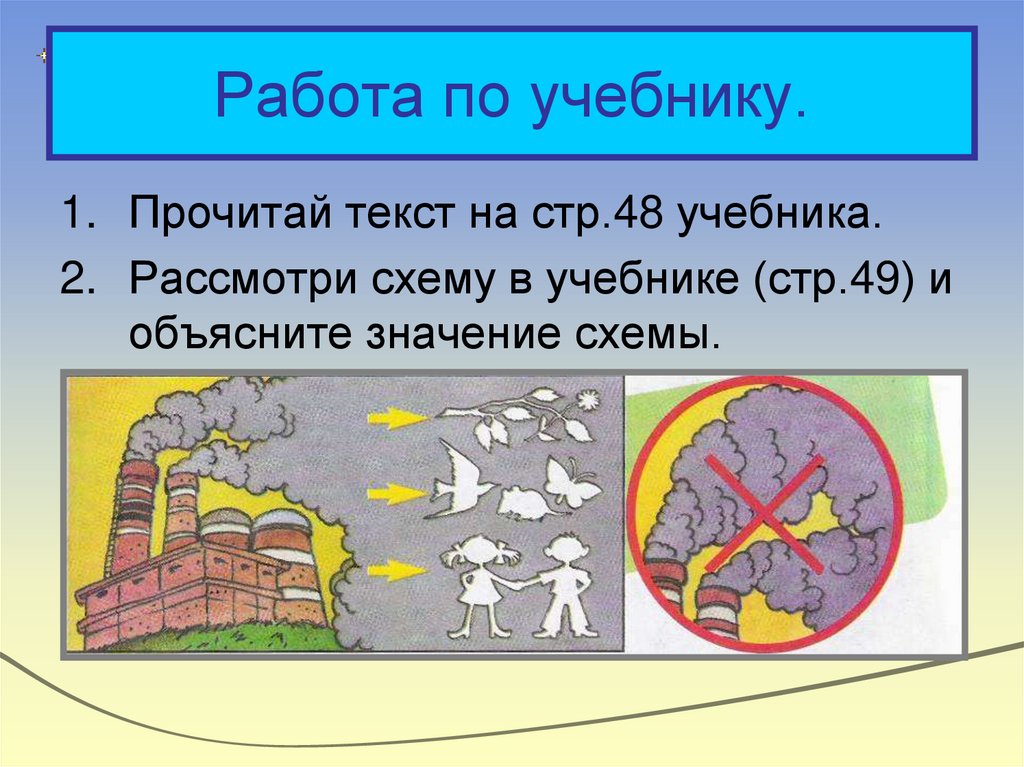 Работа по учебнику.

1. Прочитай текст на стр.48 учебника.
2. Рассмотри схему в учебнике (стр.49) и объясните значение схемы.